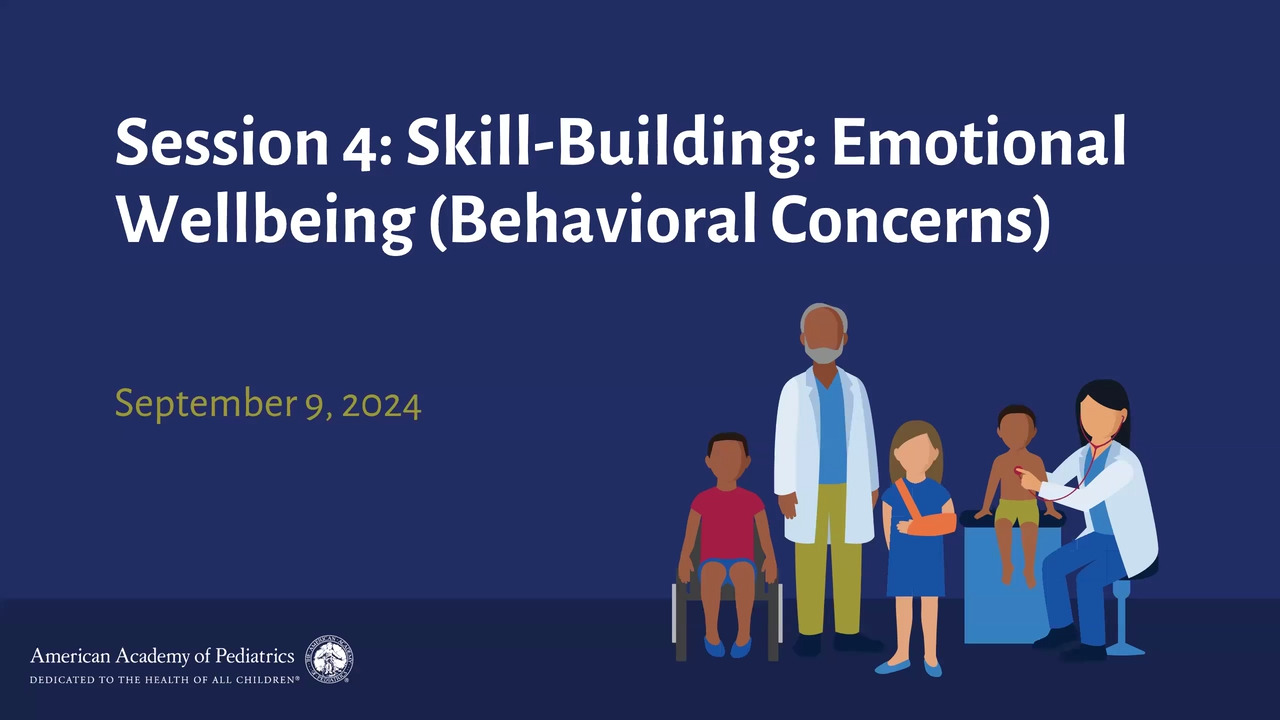 Session 4: Skill-Building: Emotional Wellbeing (Behavioral Concerns)

September 9, 2024

American Academy of Pediatrics
DEDICATED TO THE HEALTH OF ALL CHILDREN®